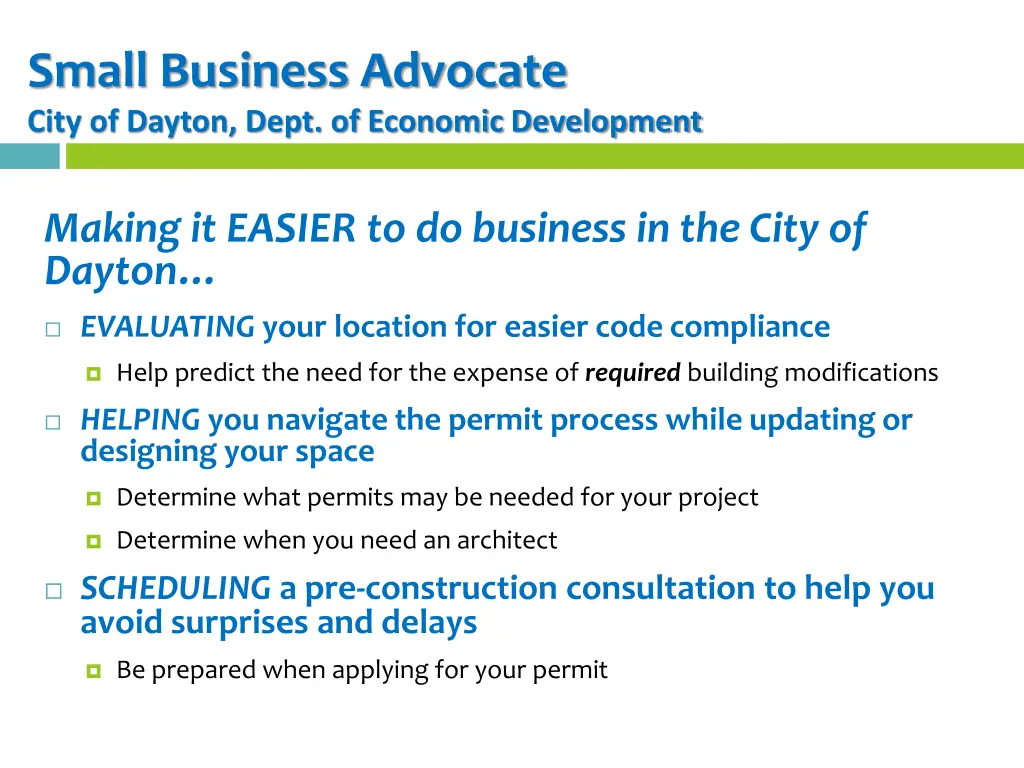 Small Business Advocate
City of Dayton, Dept. of Economic Development

Making it EASIER to do business in the City of Dayton…

EVALUATING your location for easier code compliance

Help predict the need for the expense of required building modifications

HELPING you navigate the permit process while updating or designing your space

Determine what permits may be needed for your project

Determine when you need an architect

SCHEDULING a pre-construction consultation to help you avoid surprises and delays

Be prepared when applying for your permit